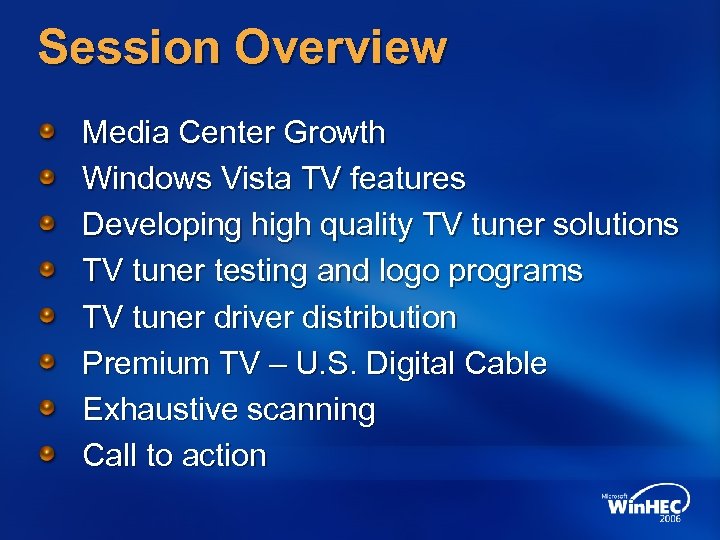 Session Overview

Media Center Growth
Windows Vista TV features
Developing high quality TV tuner solutions
TV tuner testing and logo programs
TV tuner driver distribution
Premium TV – U.S. Digital Cable
Exhaustive scanning
Call to action

Microsoft WinHEC 2006